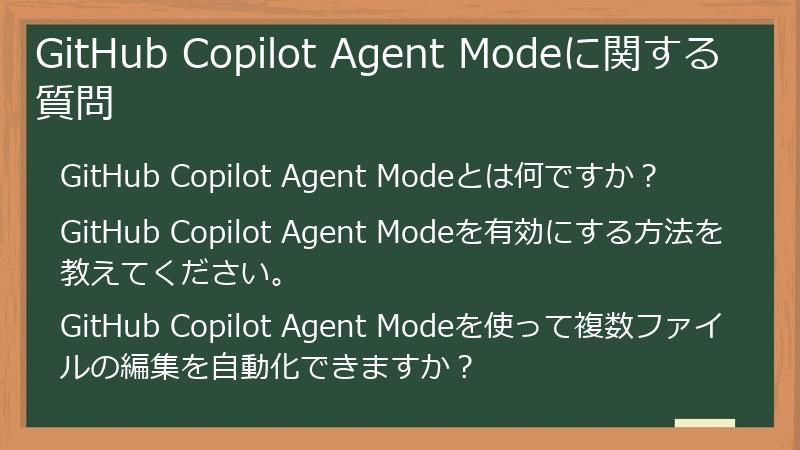 GitHub Copilot Agent Modeに関する質問

GitHub Copilot Agent Modeとは何ですか？

GitHub Copilot Agent Modeを有効にする方法を教えてください。

GitHub Copilot Agent Modeを使って複数ファイルの編集を自動化できますか？